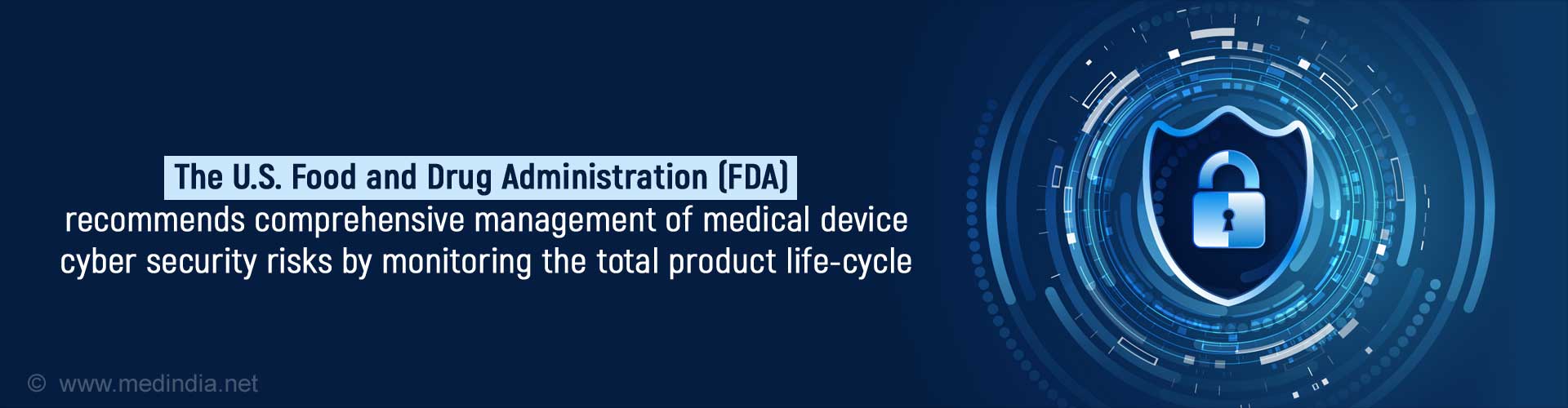 The U.S. Food and Drug Administration (FDA) recommends comprehensive management of medical device cyber security risks by monitoring the total product life-cycle

© www.medindia.net